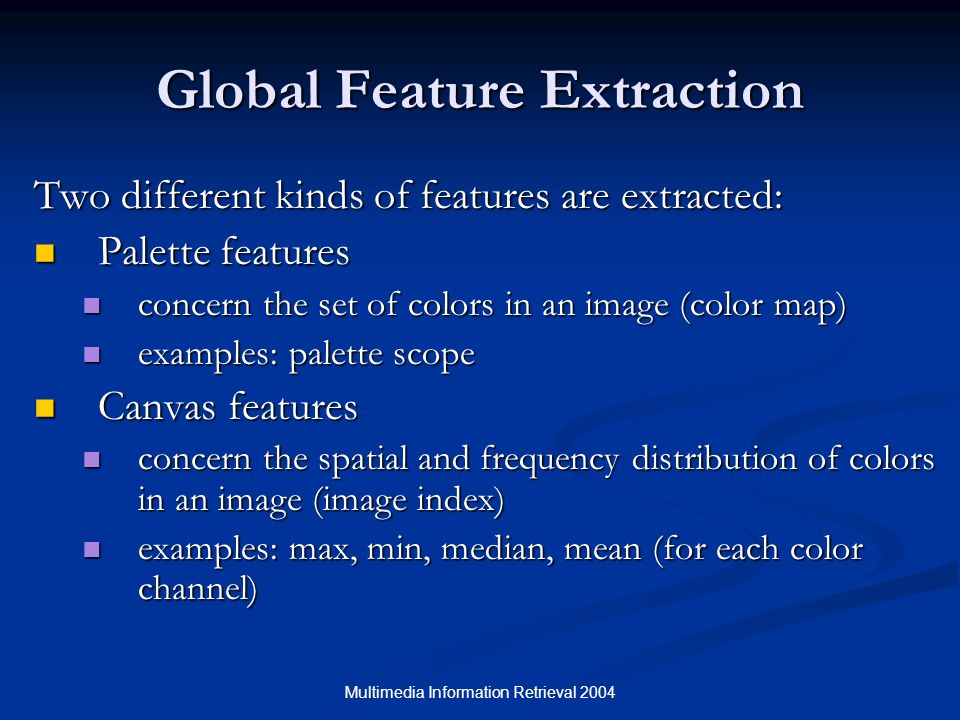 Global Feature Extraction

Two different kinds of features are extracted:

- Palette features
  - concern the set of colors in an image (color map)
  - examples: palette scope
- Canvas features
  - concern the spatial and frequency distribution of colors in an image (image index)
  - examples: max, min, median, mean (for each color channel)

Multimedia Information Retrieval 2004